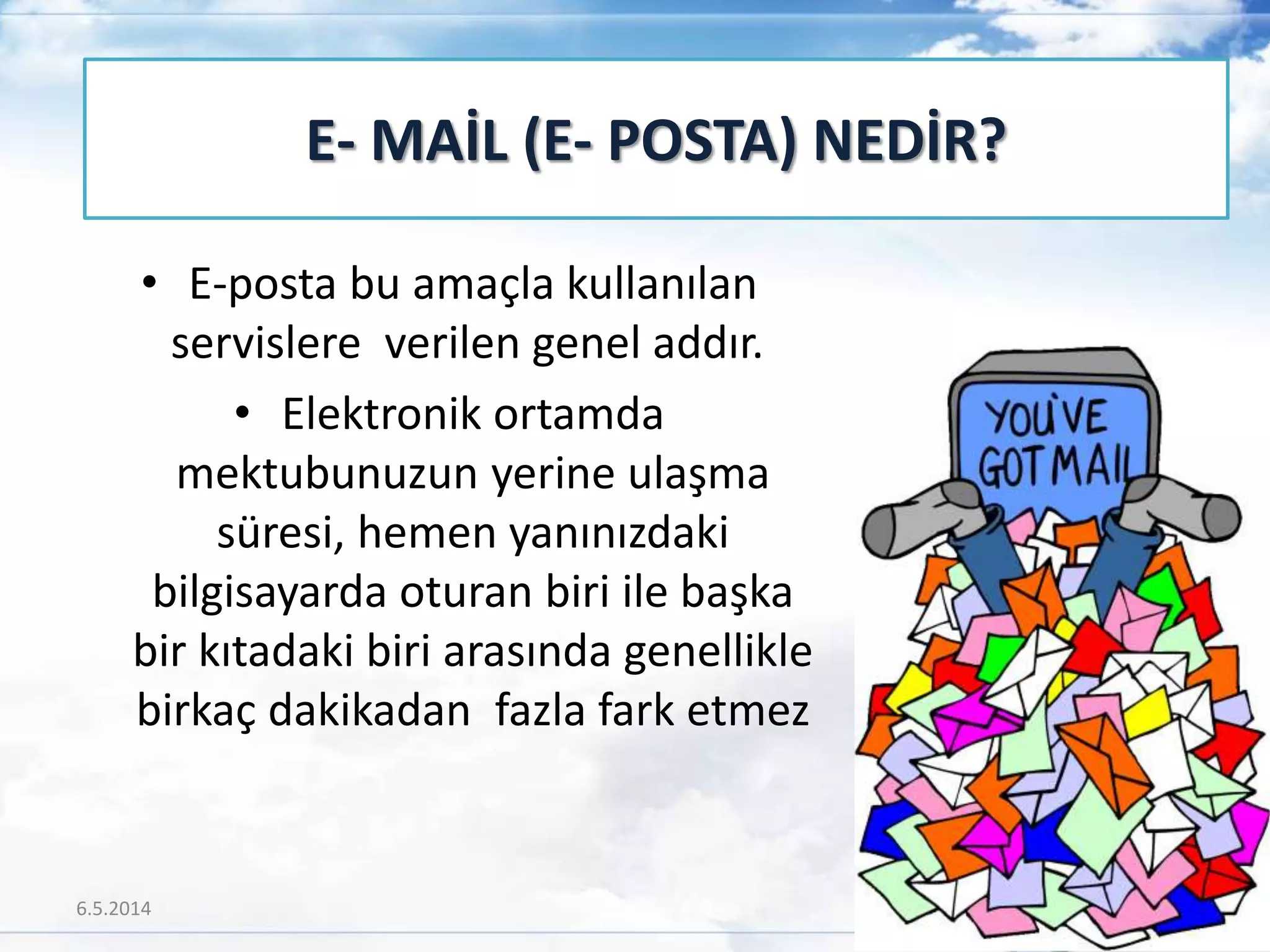 E- MAİL (E- POSTA) NEDİR?

• E-posta bu amaçla kullanılan servislere verilen genel addır.

• Elektronik ortamda mektubunuzun yerine ulaşma süresi, hemen yanınızdaki bilgisayarda oturan biri ile başka bir kıtadaki biri arasında genellikle birkaç dakikadan fazla fark etmez

YOU'VE GOT MAIL

6.5.2014